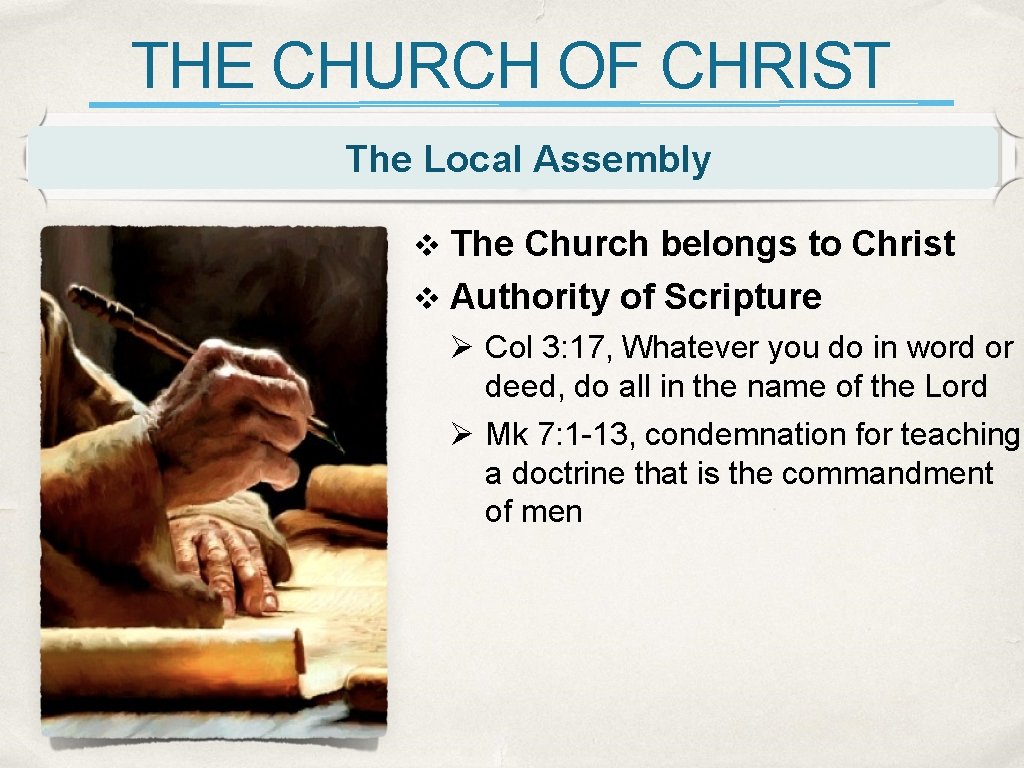 THE CHURCH OF CHRIST

The Local Assembly

❖ The Church belongs to Christ
❖ Authority of Scripture
➢ Col 3: 17, Whatever you do in word or deed, do all in the name of the Lord
➢ Mk 7: 1-13, condemnation for teaching a doctrine that is the commandment of men